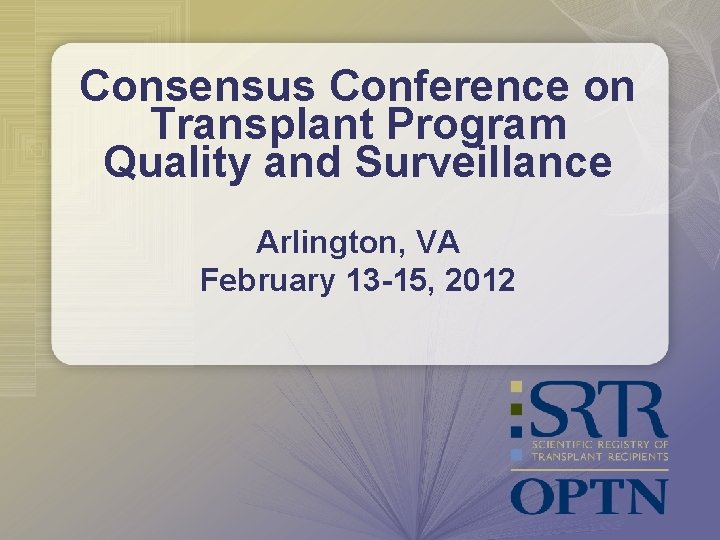 Consensus Conference on Transplant Program Quality and Surveillance

Arlington, VA
February 13-15, 2012

SRTR
SCIENTIFIC REGISTRY OF TRANSPLANT RECIPIENTS

OPTN